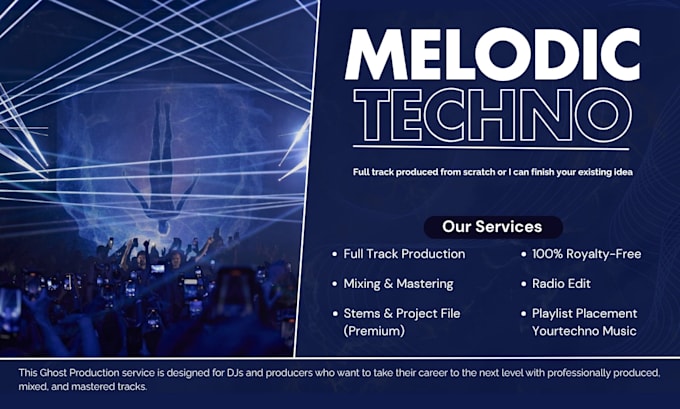 MELODIC
TECHNO

Full track produced from scratch or I can finish your existing idea

Our Services

• Full Track Production
• Mixing & Mastering
• Stems & Project File (Premium)

• 100% Royalty-Free
• Radio Edit
• Playlist Placement Yourtechno Music

This Ghost Production service is designed for DJs and producers who want to take their career to the next level with professionally produced, mixed, and mastered tracks.